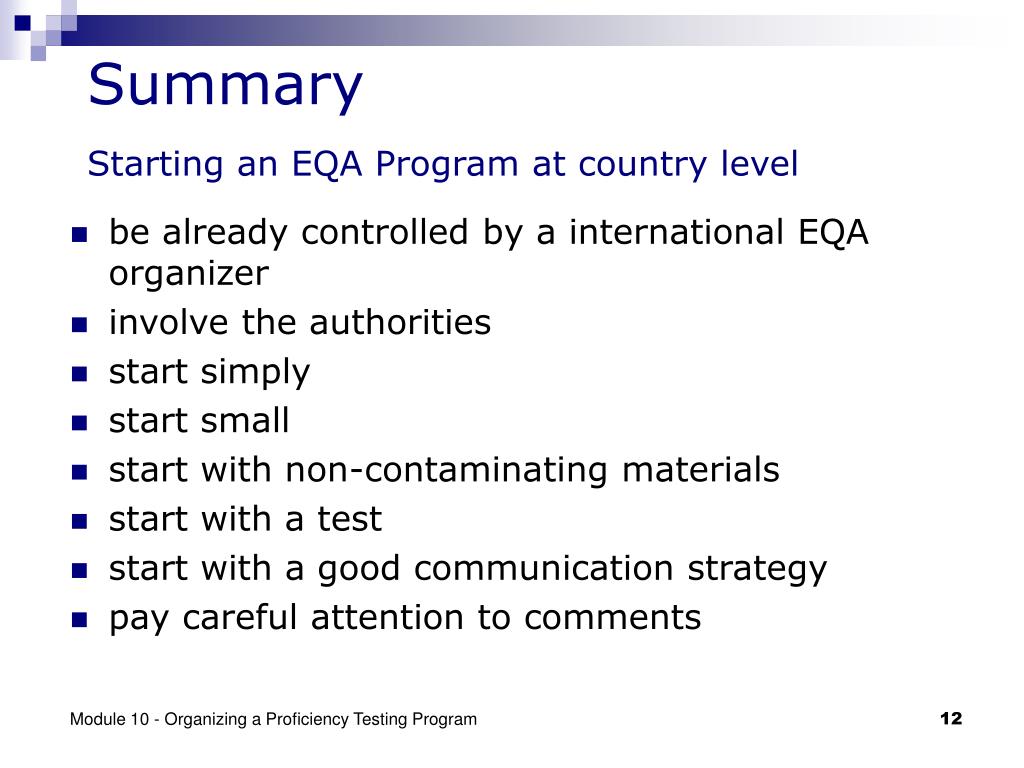 Summary

Starting an EQA Program at country level

- be already controlled by a international EQA organizer
- involve the authorities
- start simply
- start small
- start with non-contaminating materials
- start with a test
- start with a good communication strategy
- pay careful attention to comments

Module 10 - Organizing a Proficiency Testing Program

12